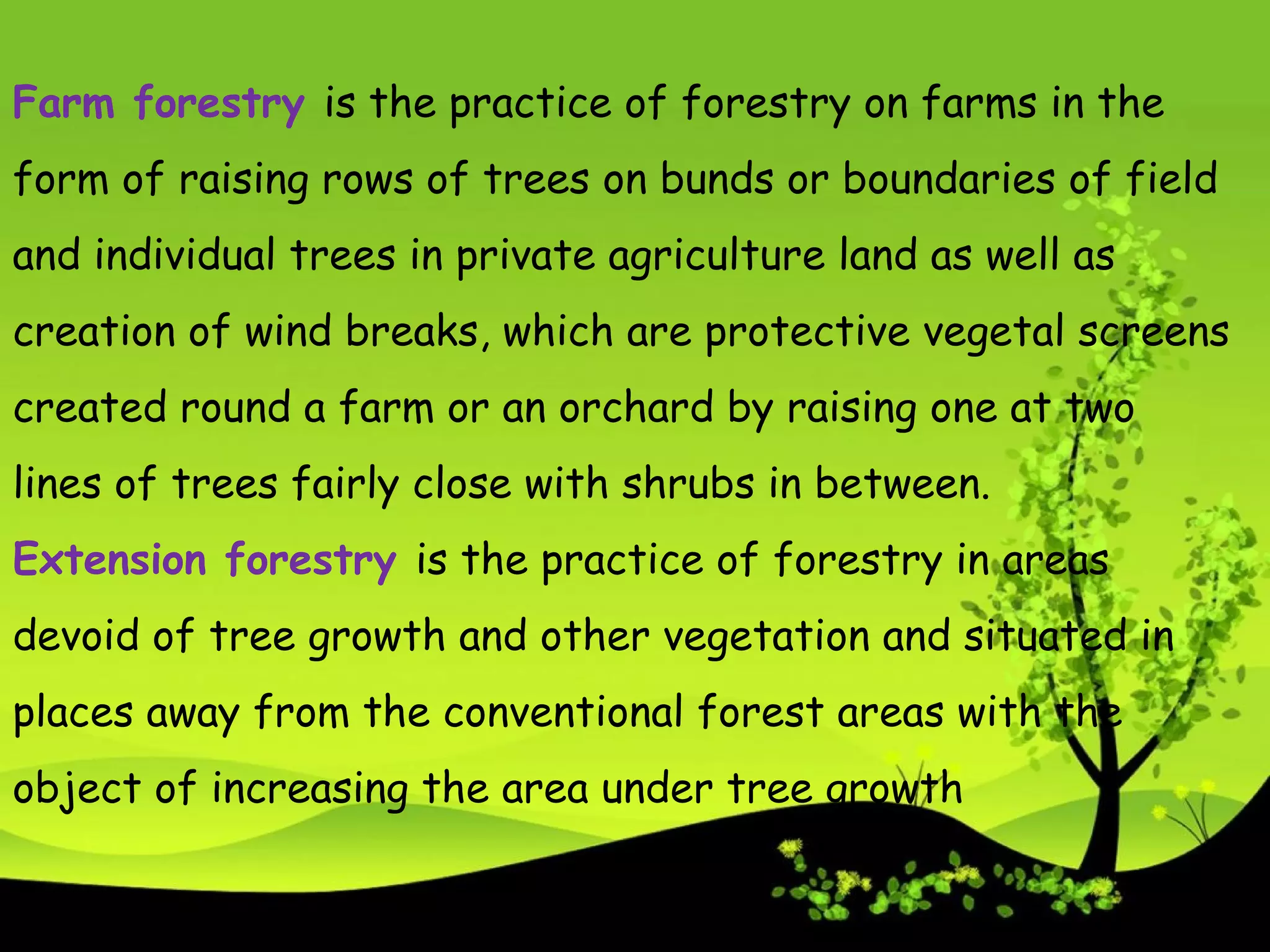 Farm forestry is the practice of forestry on farms in the form of raising rows of trees on bunds or boundaries of field and individual trees in private agriculture land as well as creation of wind breaks, which are protective vegetal screens created round a farm or an orchard by raising one at two lines of trees fairly close with shrubs in between.

Extension forestry is the practice of forestry in areas devoid of tree growth and other vegetation and situated in places away from the conventional forest areas with the object of increasing the area under tree growth